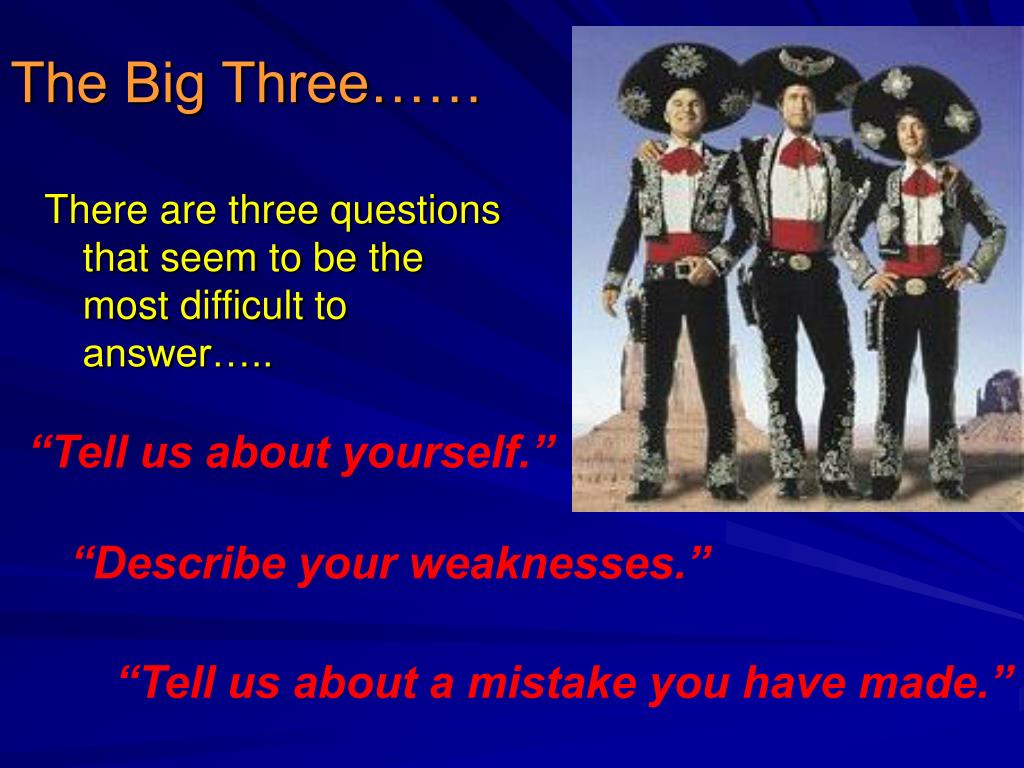 The Big Three……

There are three questions that seem to be the most difficult to answer…..

“Tell us about yourself.”

“Describe your weaknesses.”

“Tell us about a mistake you have made.”